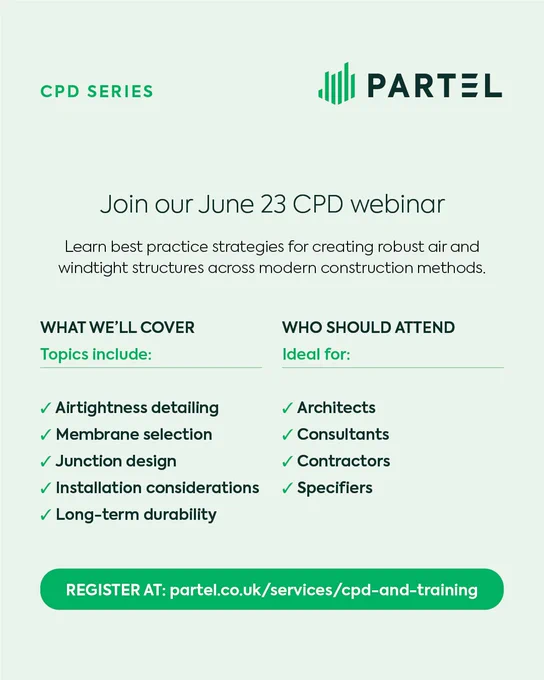 CPD SERIES

PARTEL

Join our June 23 CPD webinar

Learn best practice strategies for creating robust air and windtight structures across modern construction methods.

WHAT WE'LL COVER
Topics include:

✓ Airtightness detailing
✓ Membrane selection
✓ Junction design
✓ Installation considerations
✓ Long-term durability

WHO SHOULD ATTEND
Ideal for:

✓ Architects
✓ Consultants
✓ Contractors
✓ Specifiers

REGISTER AT: partel.co.uk/services/cpd-and-training